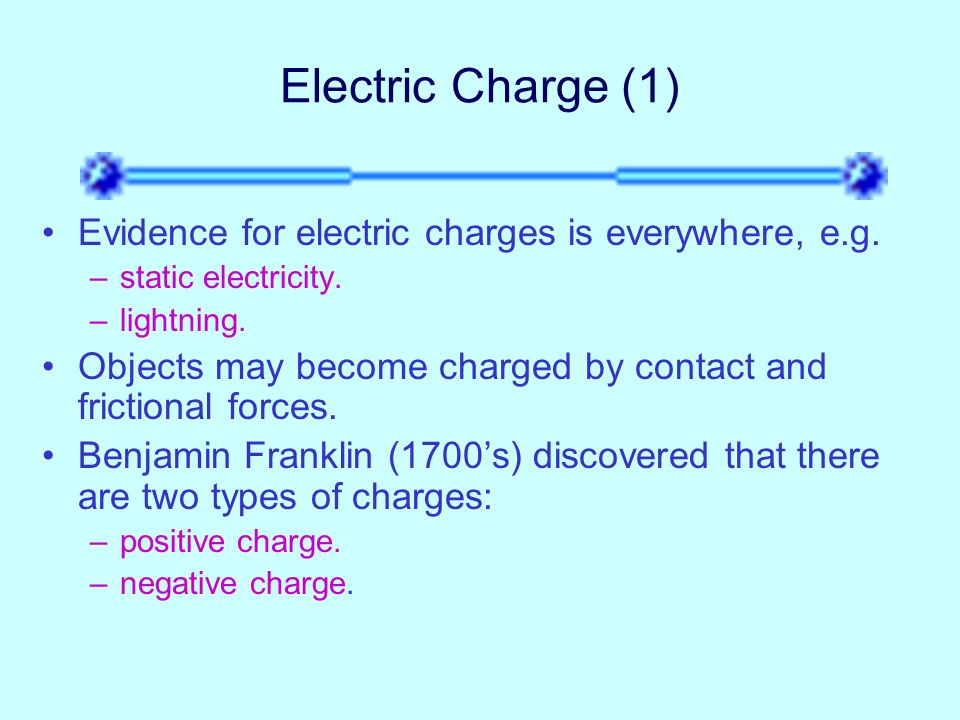 Electric Charge (1)

• Evidence for electric charges is everywhere, e.g.
– static electricity.
– lightning.
• Objects may become charged by contact and frictional forces.
• Benjamin Franklin (1700’s) discovered that there are two types of charges:
– positive charge.
– negative charge.